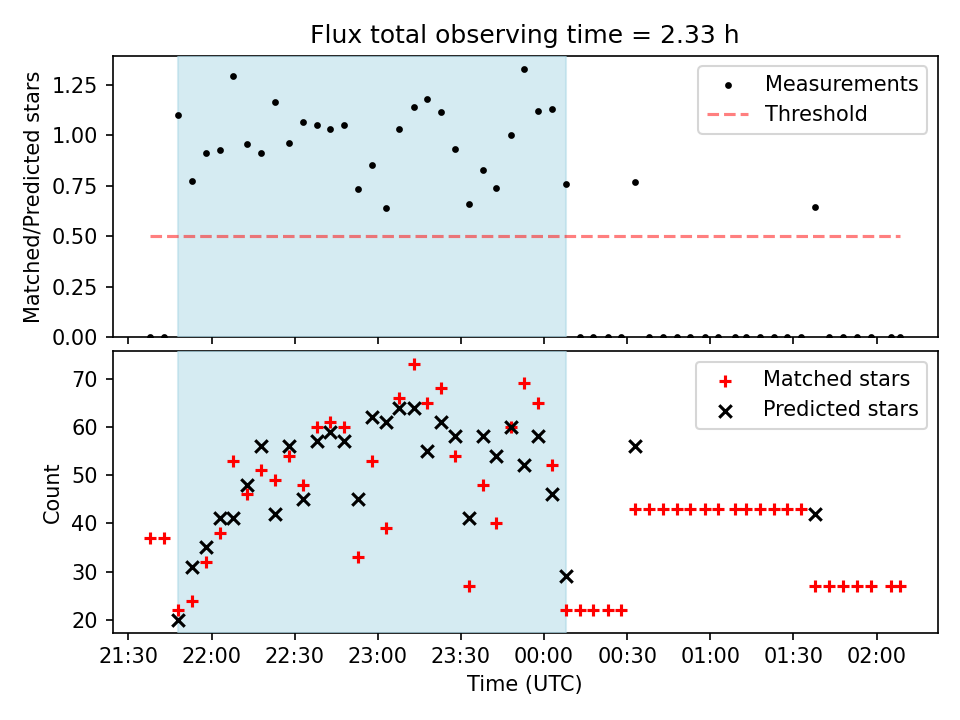 Flux total observing time = 2.33 h

Matched/Predicted stars

1.25
1.00
0.75
0.50
0.25
0.00

Measurements
Threshold

Count

70
60
50
40
30
20

Matched stars
Predicted stars

21:30 22:00 22:30 23:00 23:30 00:00 00:30 01:00 01:30 02:00

Time (UTC)